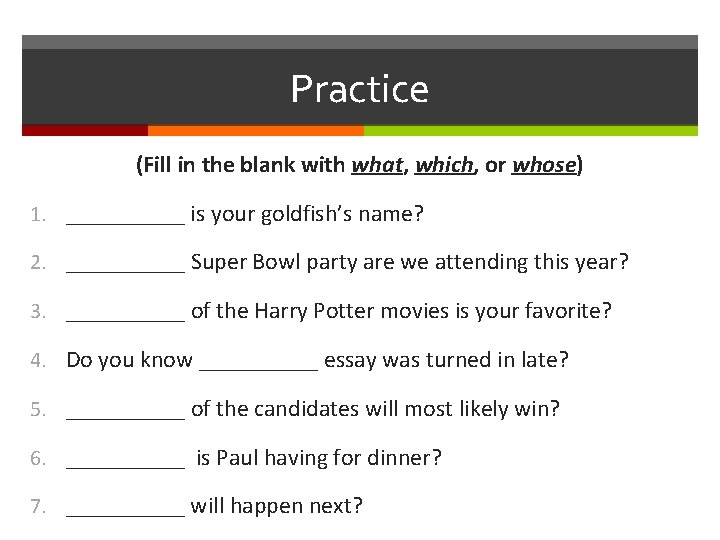 Practice

(Fill in the blank with what, which, or whose)

1. __________ is your goldfish's name?

2. __________ Super Bowl party are we attending this year?

3. __________ of the Harry Potter movies is your favorite?

4. Do you know __________ essay was turned in late?

5. __________ of the candidates will most likely win?

6. __________ is Paul having for dinner?

7. __________ will happen next?